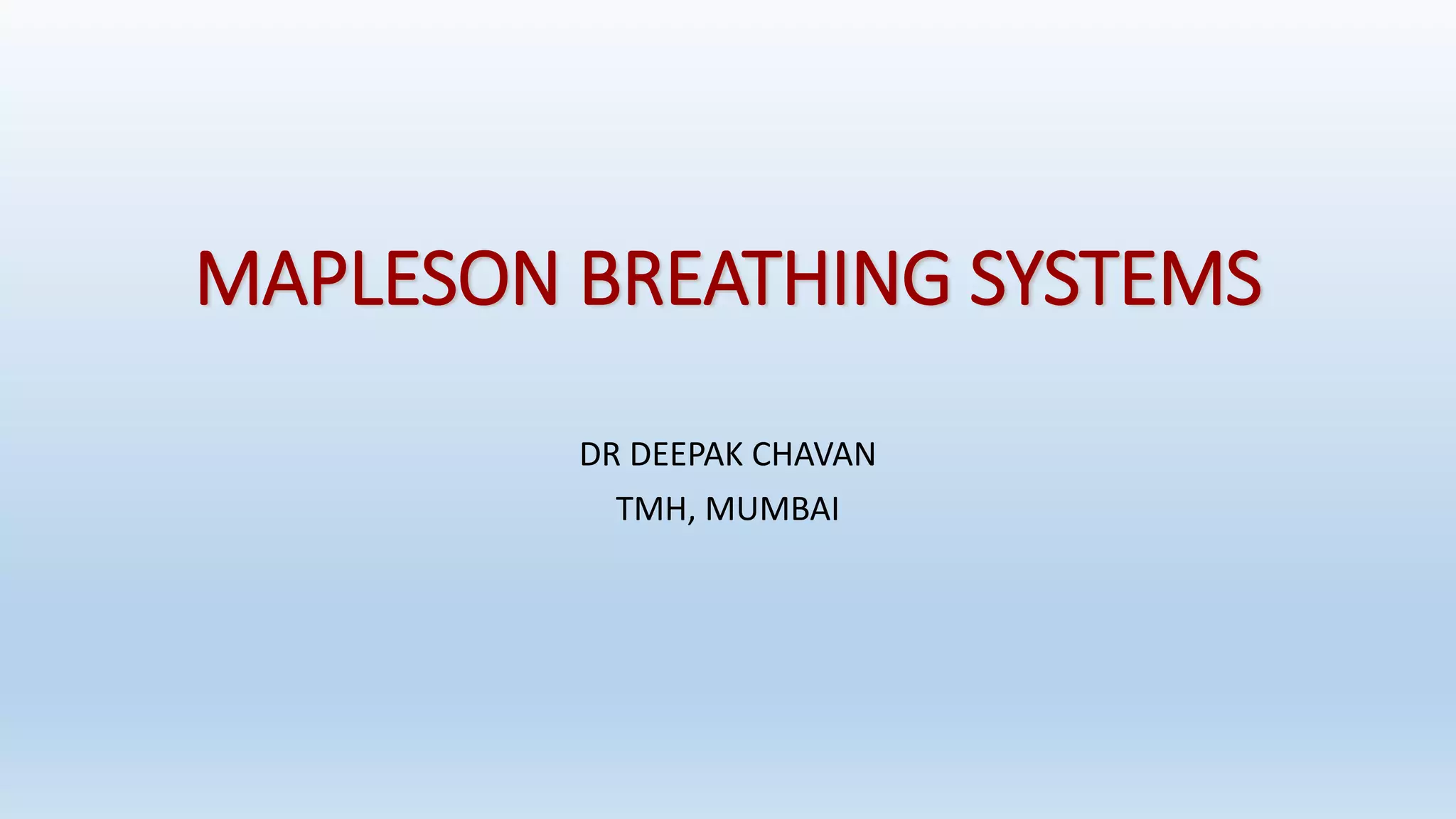 MAPLESON BREATHING SYSTEMS

DR DEEPAK CHAVAN

TMH, MUMBAI